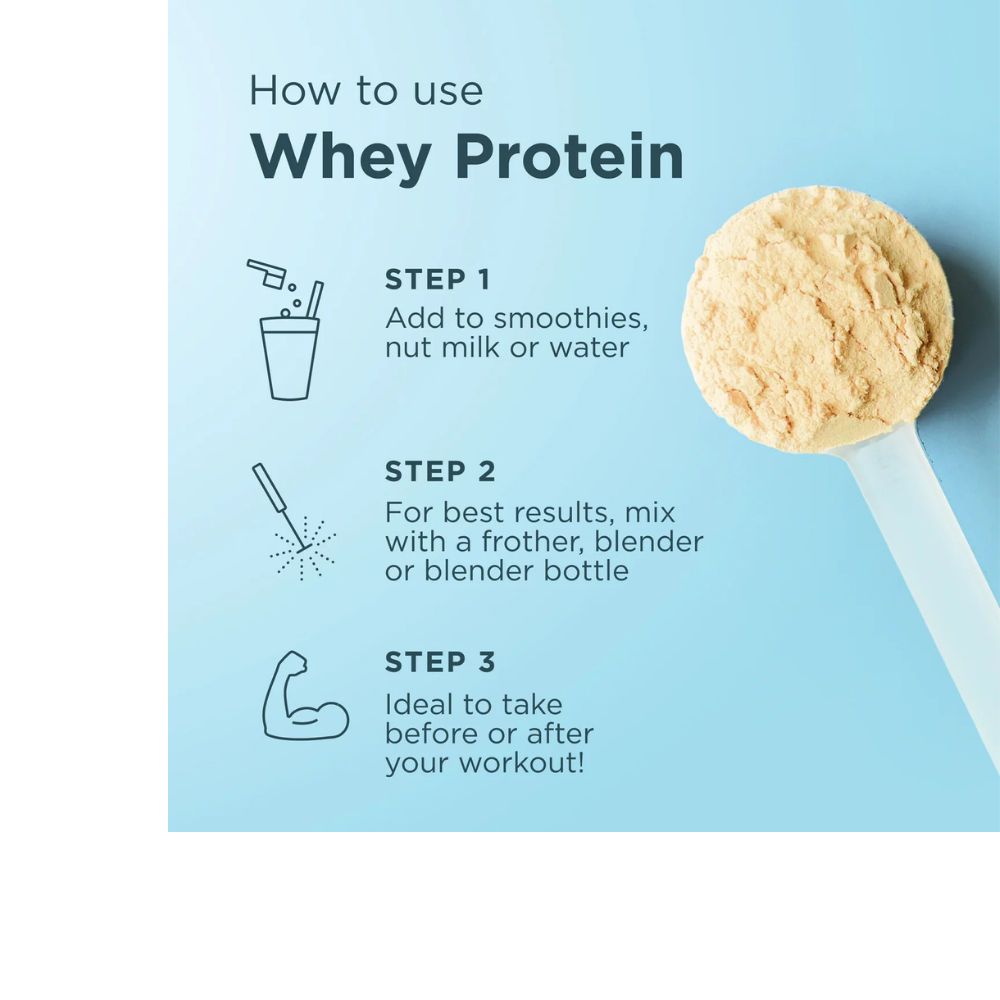 How to use
Whey Protein

STEP 1
Add to smoothies, nut milk or water

STEP 2
For best results, mix with a frother, blender or blender bottle

STEP 3
Ideal to take before or after your workout!